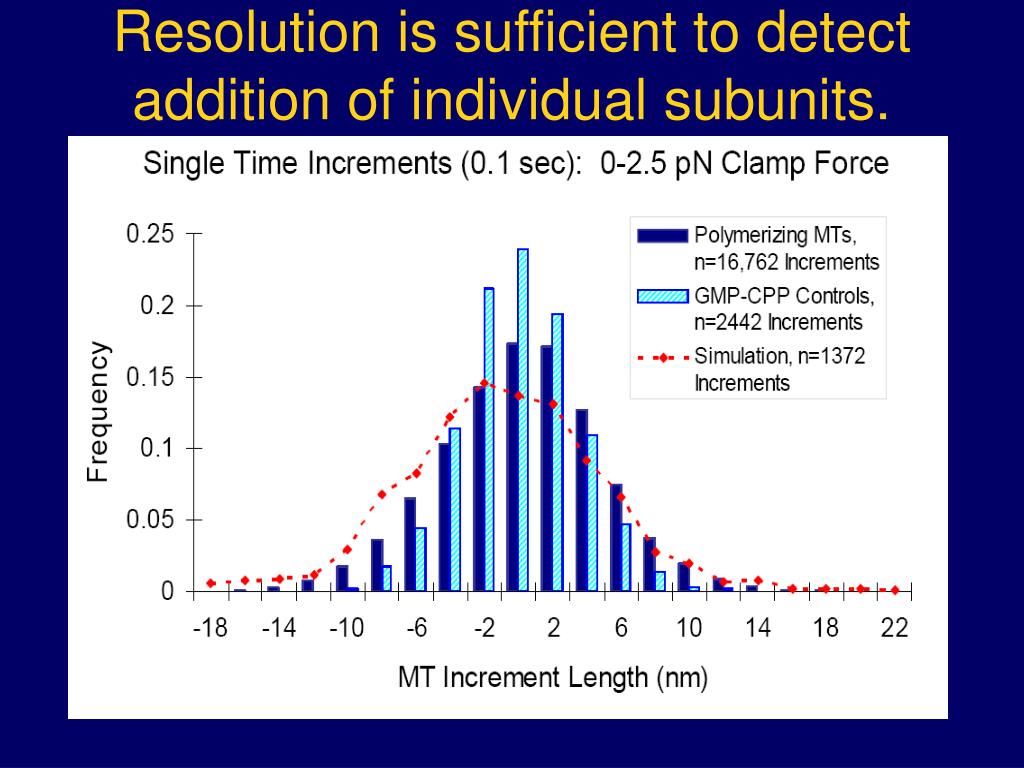 Resolution is sufficient to detect addition of individual subunits.

Single Time Increments (0.1 sec): 0-2.5 pN Clamp Force

Polymerizing MTs, n=16,762 Increments
GMP-CPP Controls, n=2442 Increments
Simulation, n=1372 Increments

Frequency

0.25
0.2
0.15
0.1
0.05
0

-18 -14 -10 -6 -2 2 6 10 14 18 22

MT Increment Length (nm)